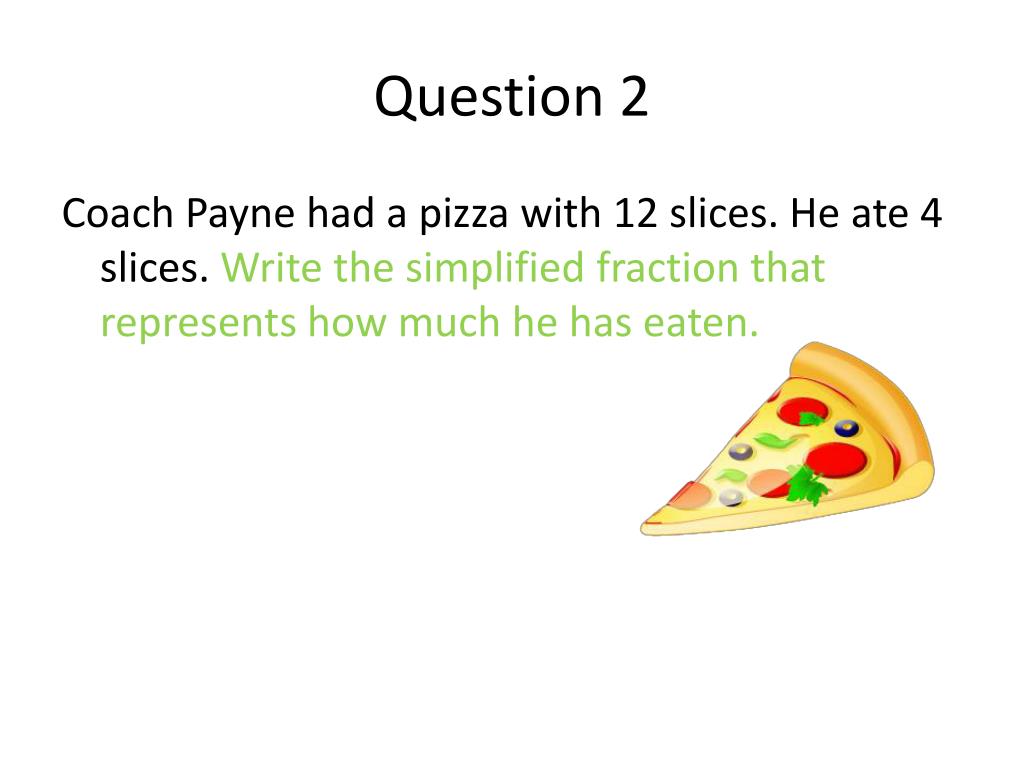 Question 2

Coach Payne had a pizza with 12 slices. He ate 4 slices. Write the simplified fraction that represents how much he has eaten.